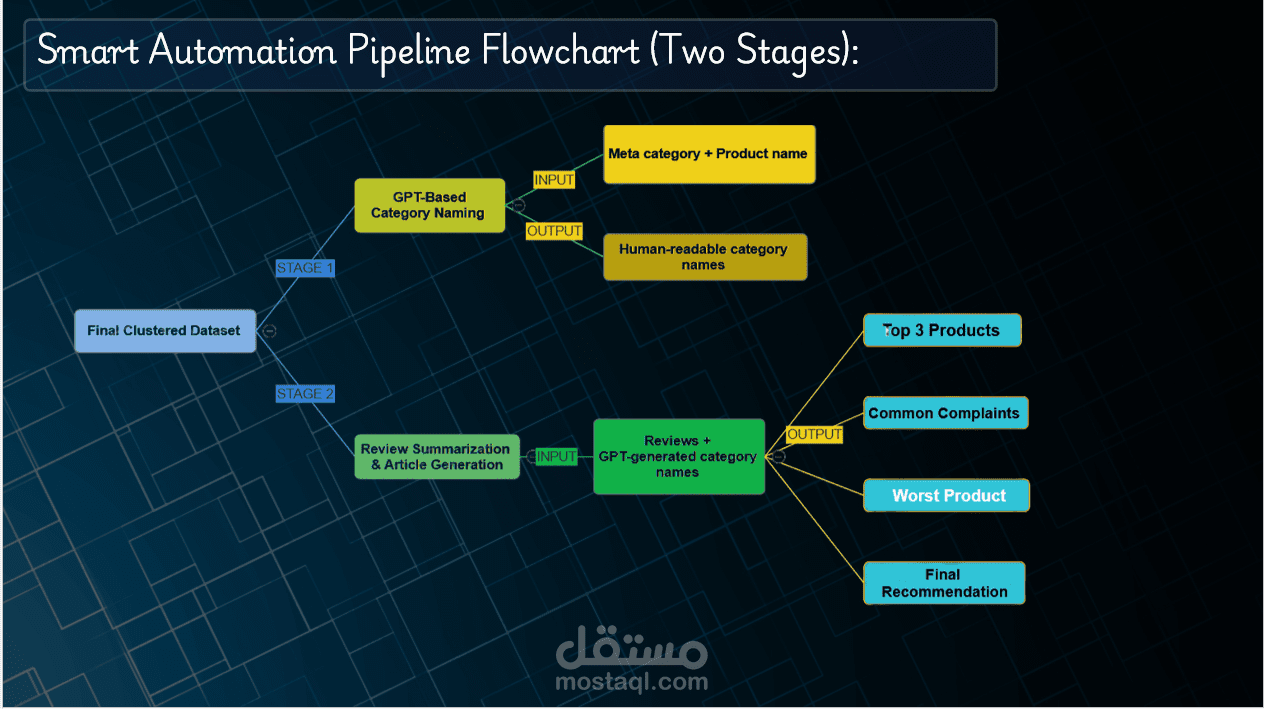 Smart Automation Pipeline Flowchart (Two Stages):

Final Clustered Dataset

STAGE 1

GPT-Based Category Naming

INPUT

Meta category + Product name

OUTPUT

Human-readable category names

STAGE 2

Review Summarization & Article Generation

INPUT

Reviews + GPT-generated category names

OUTPUT

Top 3 Products

Common Complaints

Worst Product

Final Recommendation

مستقل
mostaql.com